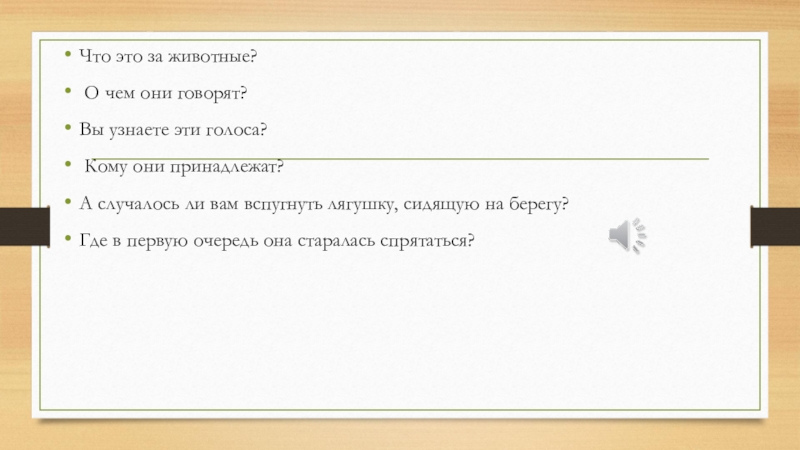 • Что это за животные?

• О чем они говорят?

• Вы узнаете эти голоса?

• Кому они принадлежат?

• А случалось ли вам вспугнуть лягушку, сидящую на берегу?

• Где в первую очередь она старалась спрятаться?